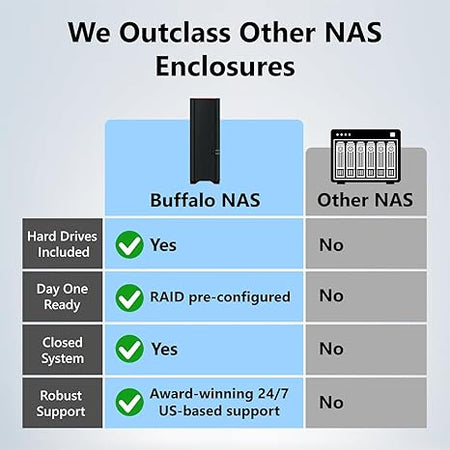 We Outclass Other NAS Enclosures

| | Buffalo NAS | Other NAS |
|---|---|---|
| Hard Drives Included | Yes | No |
| Day One Ready | RAID pre-configured | No |
| Closed System | Yes | No |
| Robust Support | Award-winning 24/7 US-based support | No |